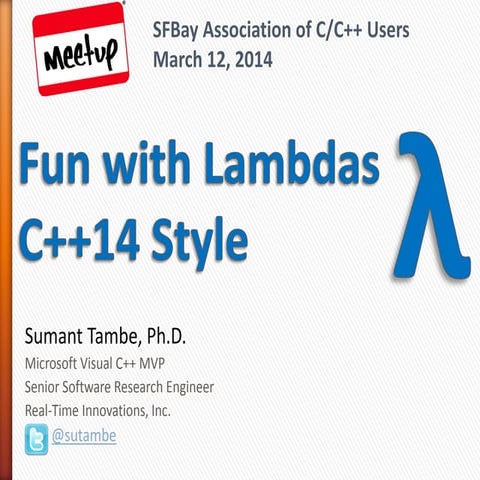 Meetup

SFBay Association of C/C++ Users
March 12, 2014

Fun with Lambdas
C++14 Style

λ

Sumant Tambe, Ph.D.

Microsoft Visual C++ MVP

Senior Software Research Engineer

Real-Time Innovations, Inc.

@sutambe